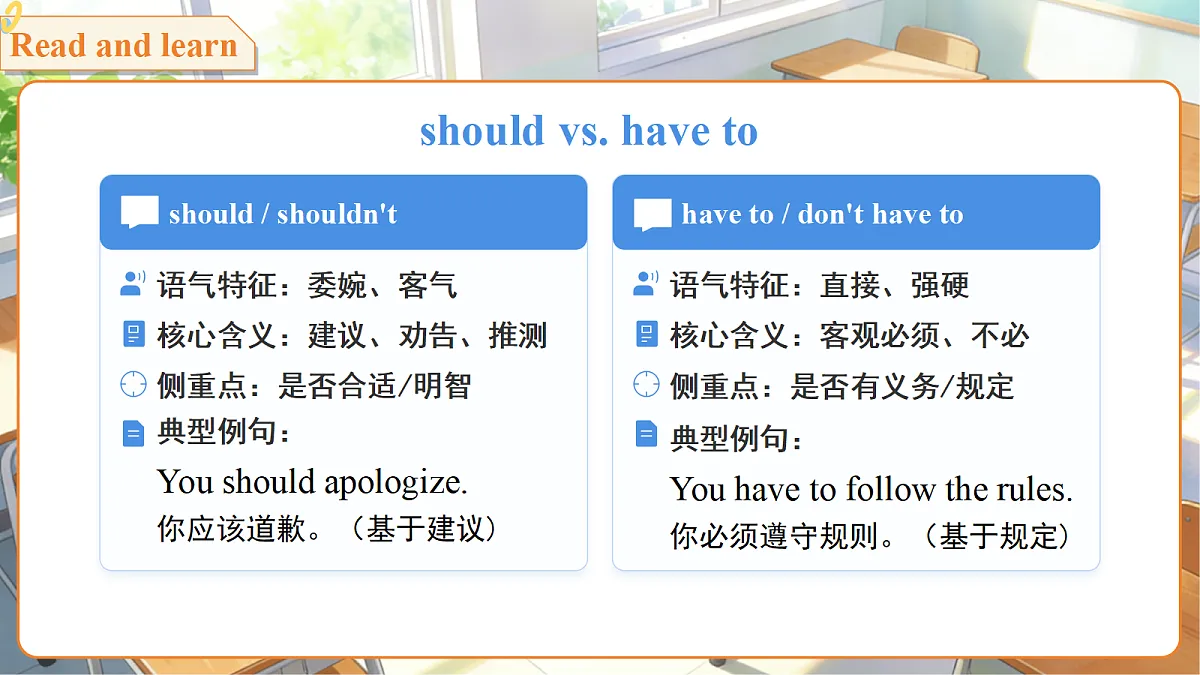 Read and learn

should vs. have to

should / shouldn't

语气特征：委婉、客气

核心含义：建议、劝告、推测

侧重点：是否合适/明智

典型例句：

You should apologize.
你应该道歉。（基于建议）

have to / don't have to

语气特征：直接、强硬

核心含义：客观必须、不必

侧重点：是否有义务/规定

典型例句：

You have to follow the rules.
你必须遵守规则。（基于规定）